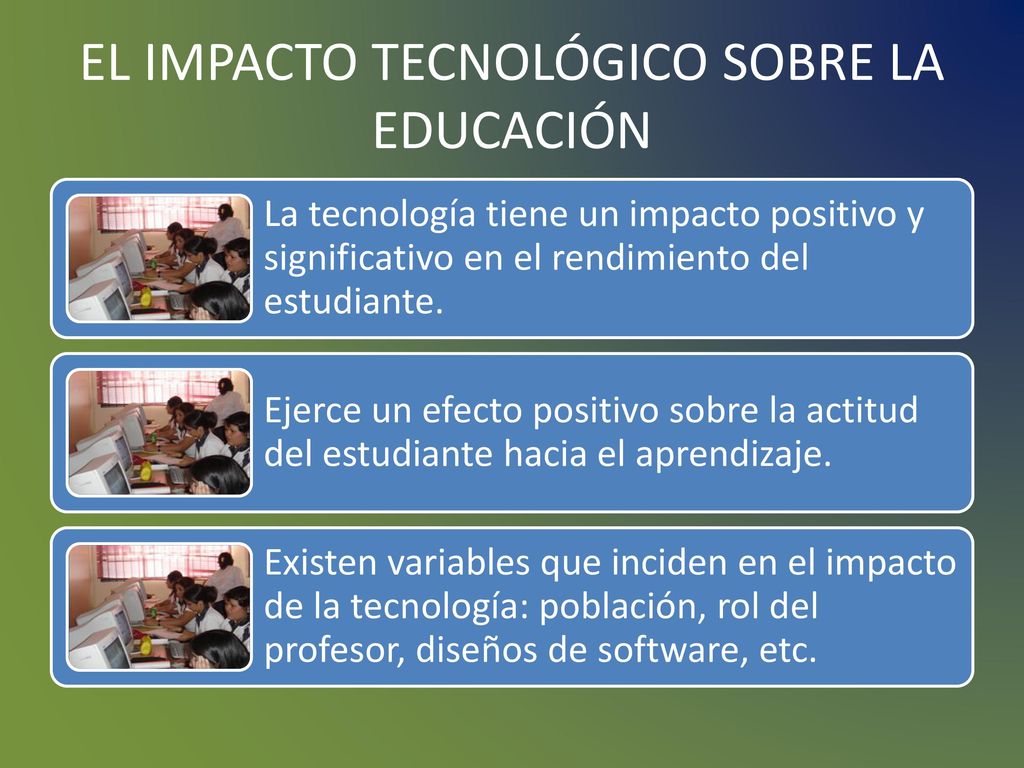 EL IMPACTO TECNOLÓGICO SOBRE LA EDUCACIÓN

La tecnología tiene un impacto positivo y significativo en el rendimiento del estudiante.

Ejerce un efecto positivo sobre la actitud del estudiante hacia el aprendizaje.

Existen variables que inciden en el impacto de la tecnología: población, rol del profesor, diseños de software, etc.